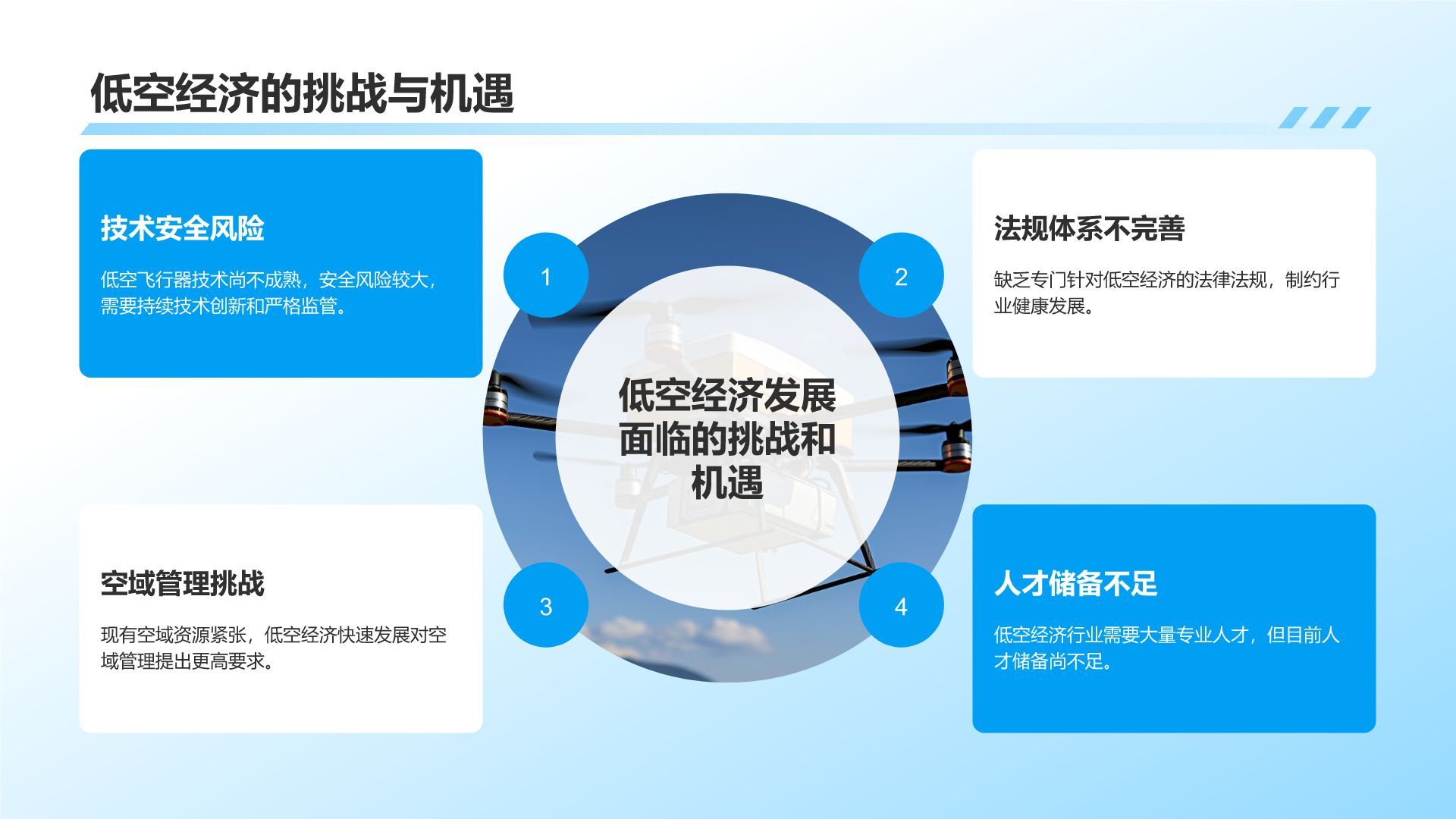 低空经济的挑战与机遇

技术安全风险

低空飞行器技术尚不成熟，安全风险较大，需要持续技术创新和严格监管。

1

2

法规体系不完善

缺乏专门针对低空经济的法律法规，制约行业健康发展。

低空经济发展面临的挑战和机遇

空域管理挑战

现有空域资源紧张，低空经济快速发展对空域管理提出更高要求。

3

4

人才储备不足

低空经济行业需要大量专业人才，但目前人才储备尚不足。